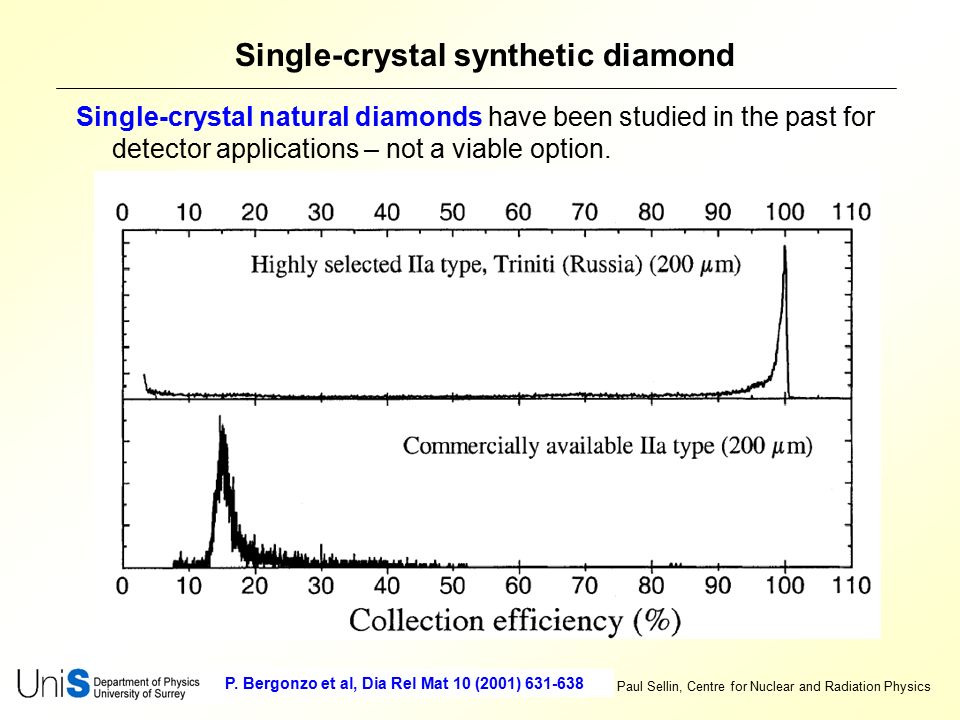 Single-crystal synthetic diamond

Single-crystal natural diamonds have been studied in the past for detector applications – not a viable option.

0 10 20 30 40 50 60 70 80 90 100 110

Highly selected IIa type, Triniti (Russia) (200 $\mu$m)

Commercially available IIa type (200 $\mu$m)

0 10 20 30 40 50 60 70 80 90 100 110

Collection efficiency (%)

UniS Department of Physics University of Surrey

P. Bergonzo et al, Dia Rel Mat 10 (2001) 631-638

Paul Sellin, Centre for Nuclear and Radiation Physics